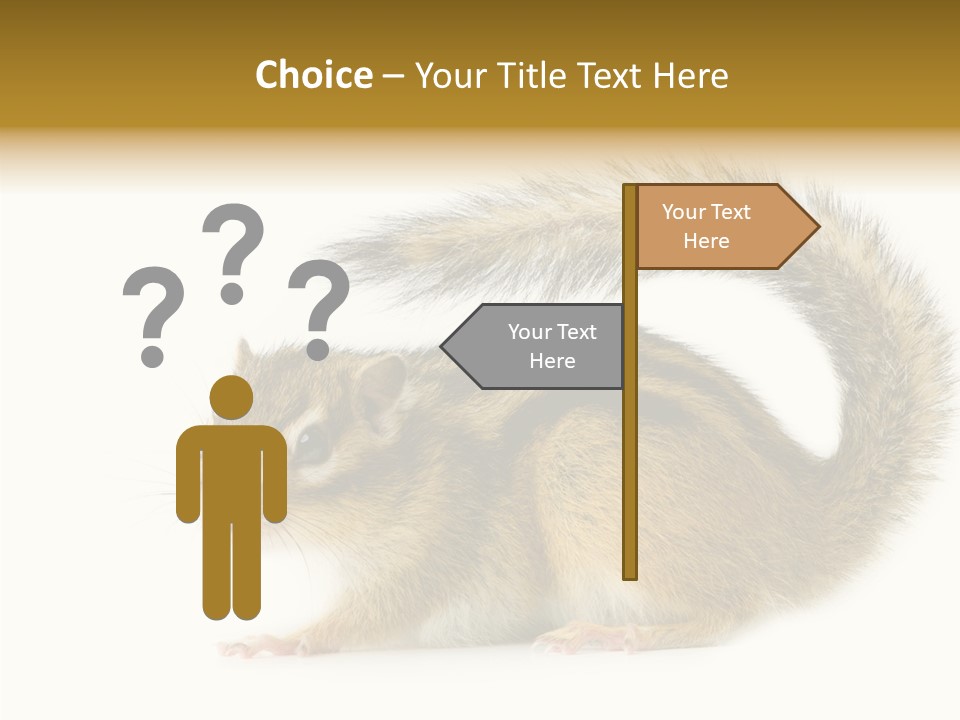 Choice – Your Title Text Here

? ? ?

Your Text Here

Your Text Here